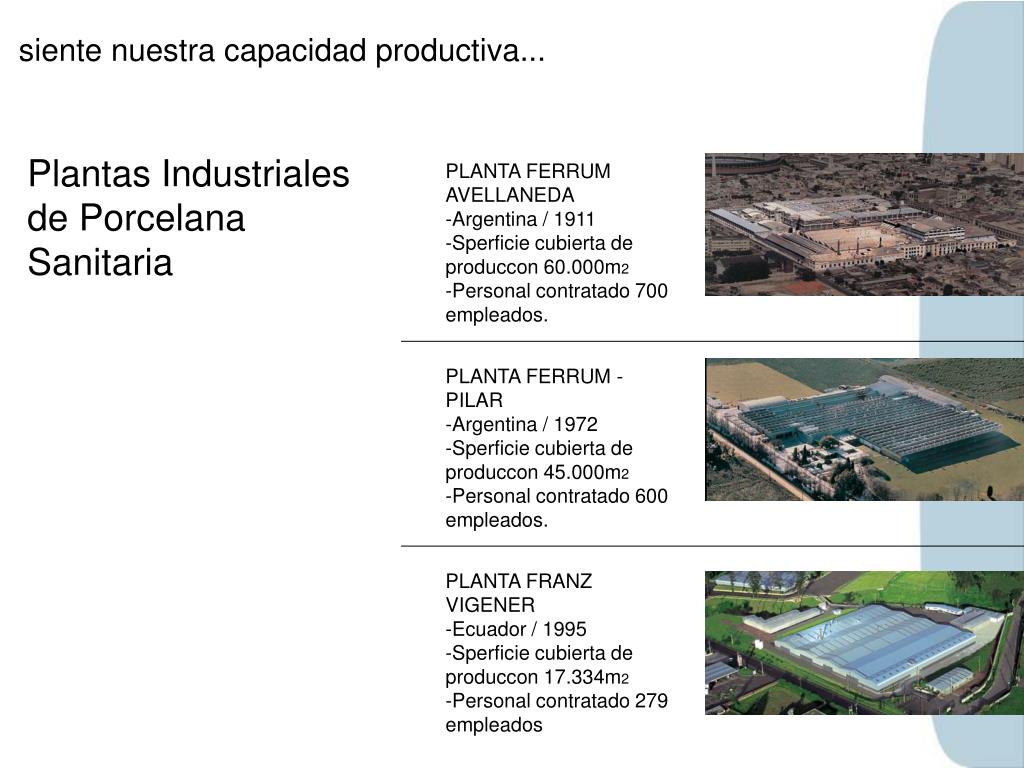 siente nuestra capacidad productiva...

Plantas Industriales de Porcelana Sanitaria

PLANTA FERRUM AVELLANEDA
-Argentina / 1911
-Sperficie cubierta de produccon 60.000m2
-Personal contratado 700 empleados.

PLANTA FERRUM - PILAR
-Argentina / 1972
-Sperficie cubierta de produccon 45.000m2
-Personal contratado 600 empleados.

PLANTA FRANZ VIGENER
-Ecuador / 1995
-Sperficie cubierta de produccon 17.334m2
-Personal contratado 279 empleados